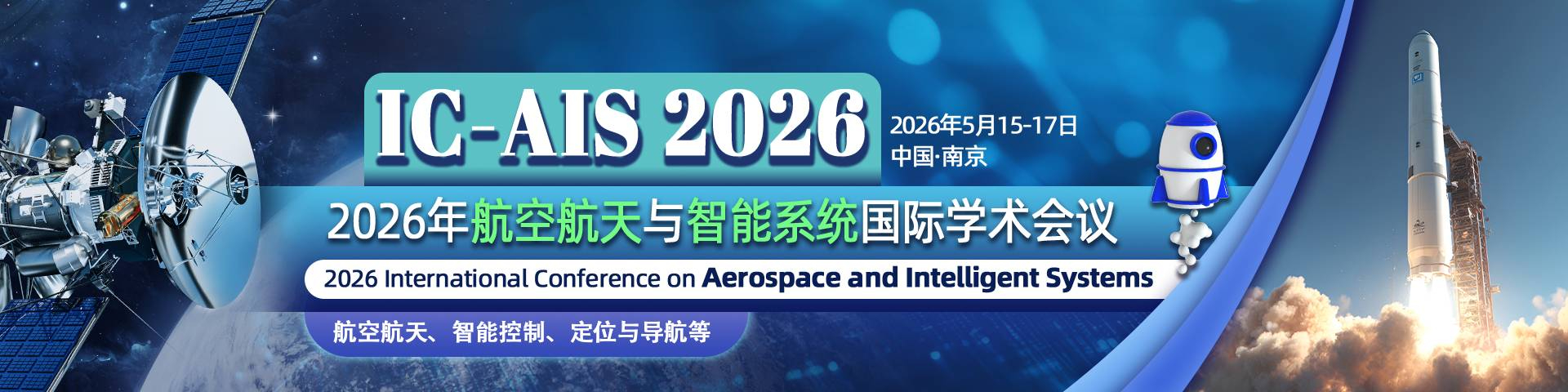 IC-AIS 2026

2026年5月15-17日
中国·南京

2026年航空航天与智能系统国际学术会议

2026 International Conference on Aerospace and Intelligent Systems

航空航天、智能控制、定位与导航等